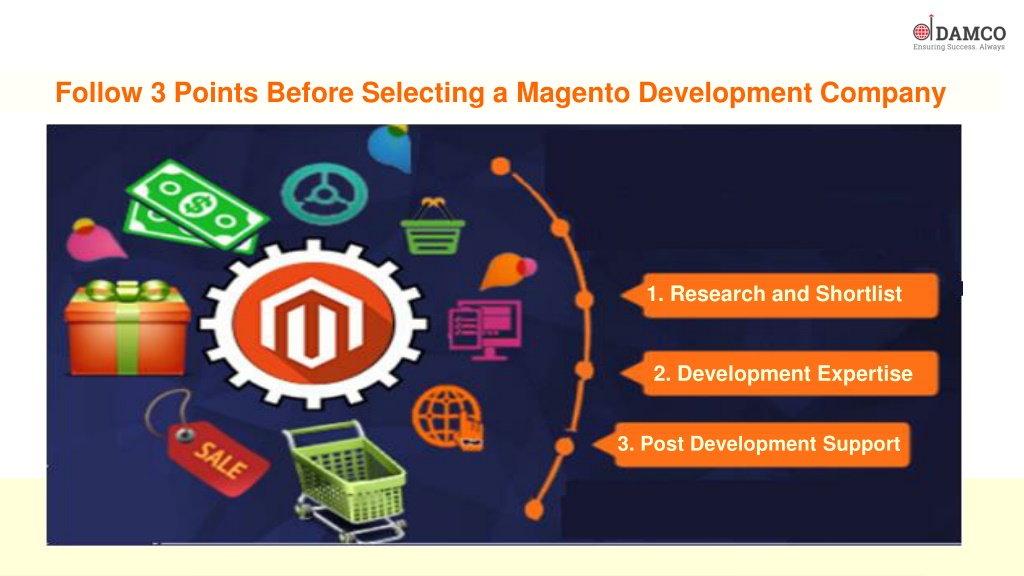 DAMCO
Ensuring Success. Always

Follow 3 Points Before Selecting a Magento Development Company

SALE

1. Research and Shortlist

2. Development Expertise

3. Post Development Support